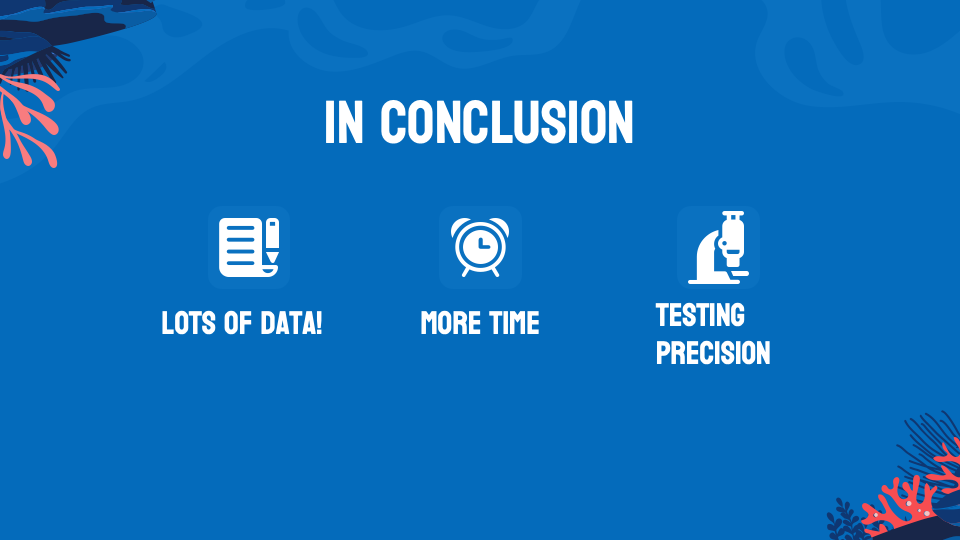 IN CONCLUSION

LOTS OF DATA!

MORE TIME

TESTING PRECISION